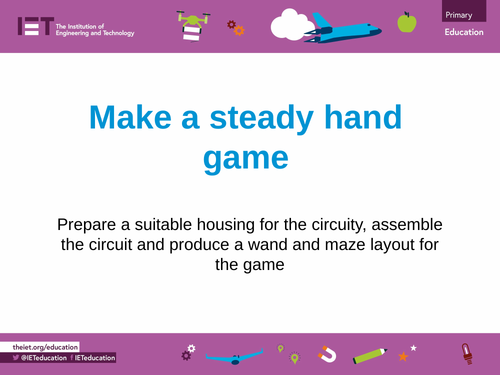 IET The Institution of Engineering and Technology

Primary
Education

Make a steady hand game

Prepare a suitable housing for the circuity, assemble the circuit and produce a wand and maze layout for the game

theiet.org/education
@IETeducation IETeducation